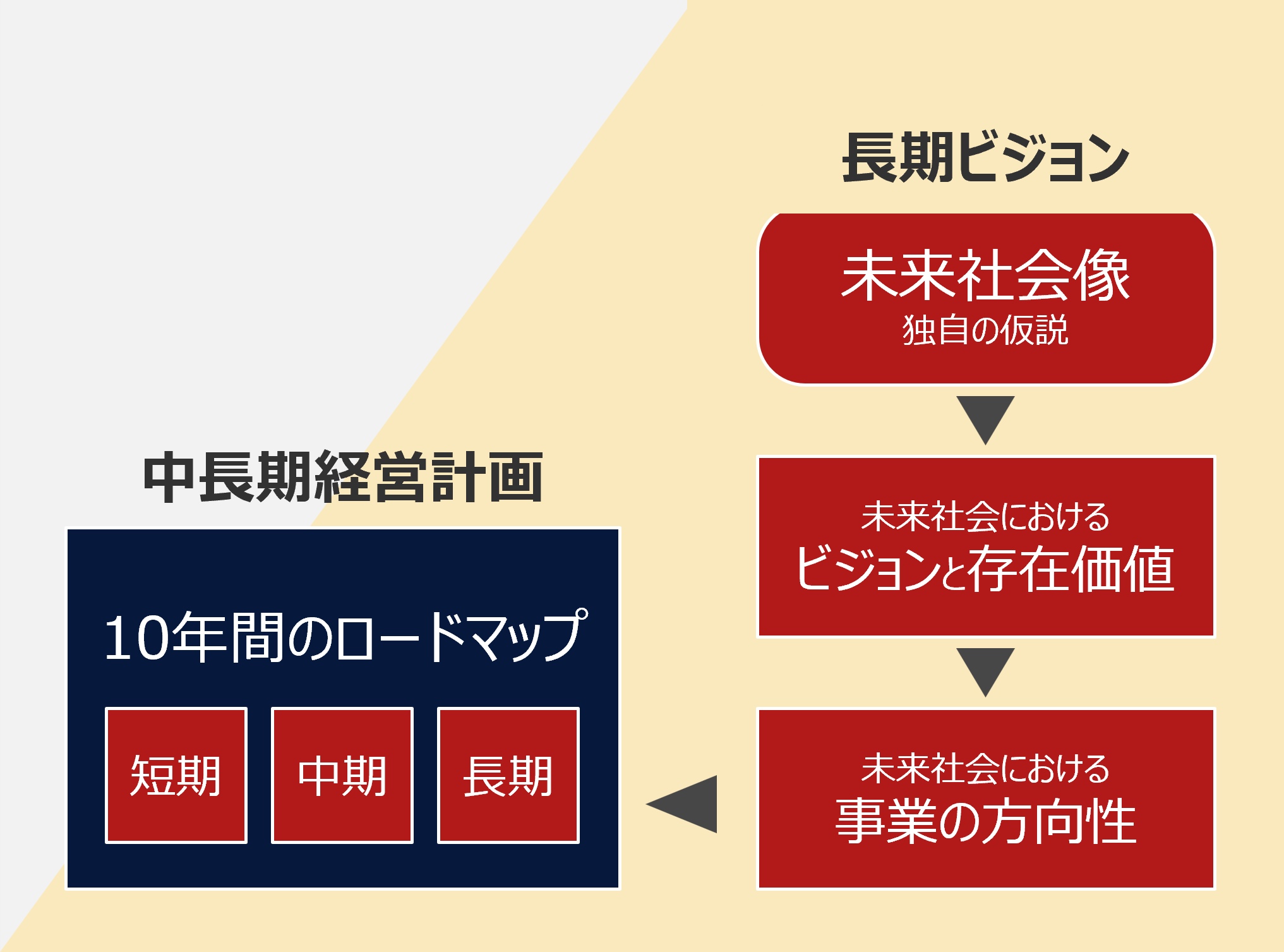 長期ビジョン

未来社会像
独自の仮説

未来社会における
ビジョンと存在価値

未来社会における
事業の方向性

中長期経営計画

10年間のロードマップ

短期

中期

長期